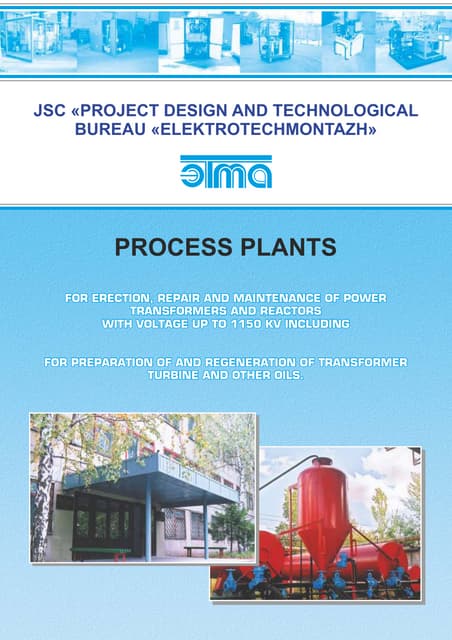 JSC «PROJECT DESIGN AND TECHNOLOGICAL BUREAU «ELEKTROTECHMONTAZH»

ЭТМА

PROCESS PLANTS

FOR ERECTION, REPAIR AND MAINTENANCE OF POWER TRANSFORMERS AND REACTORS WITH VOLTAGE UP TO 1150 KV INCLUDING

FOR PREPARATION OF AND REGENERATION OF TRANSFORMER TURBINE AND OTHER OILS.